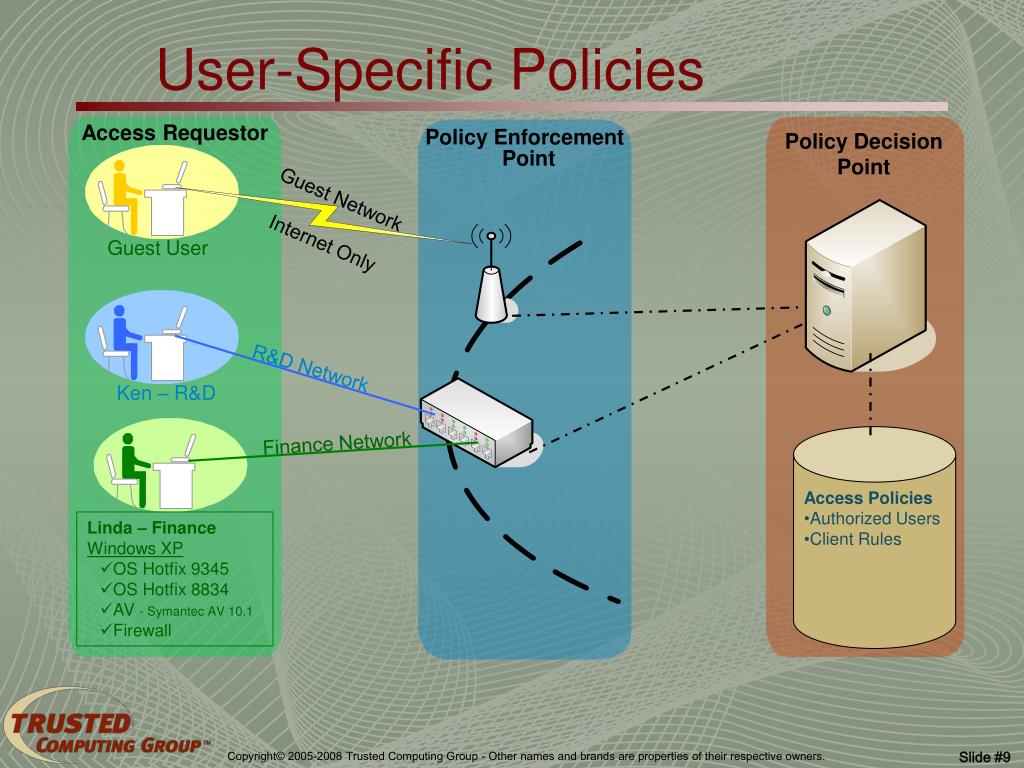 User-Specific Policies

Access Requestor

Guest User

Ken – R&D

Linda – Finance
Windows XP
✓OS Hotfix 9345
✓OS Hotfix 8834
✓AV - Symantec AV 10.1
✓Firewall

Guest Network
Internet Only

R&D Network

Finance Network

Policy Enforcement Point

Policy Decision Point

Access Policies
•Authorized Users
•Client Rules

TRUSTED COMPUTING GROUP™

Copyright© 2005-2008 Trusted Computing Group - Other names and brands are properties of their respective owners.

Slide #9